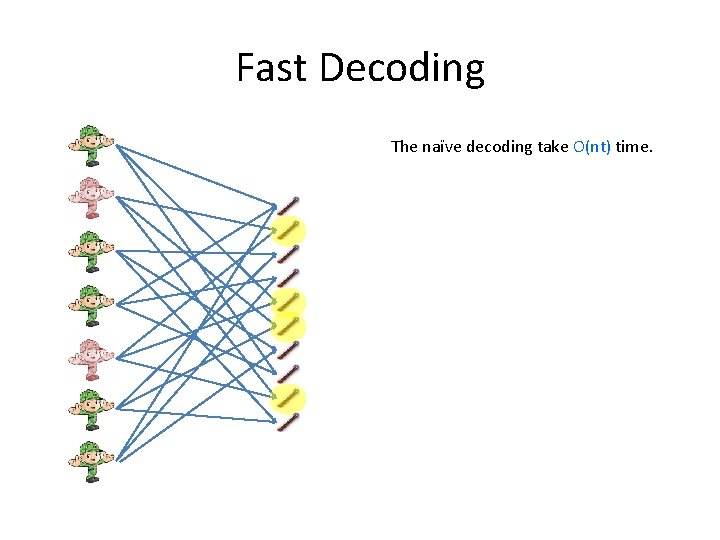 Fast Decoding

The naïve decoding take O(nt) time.